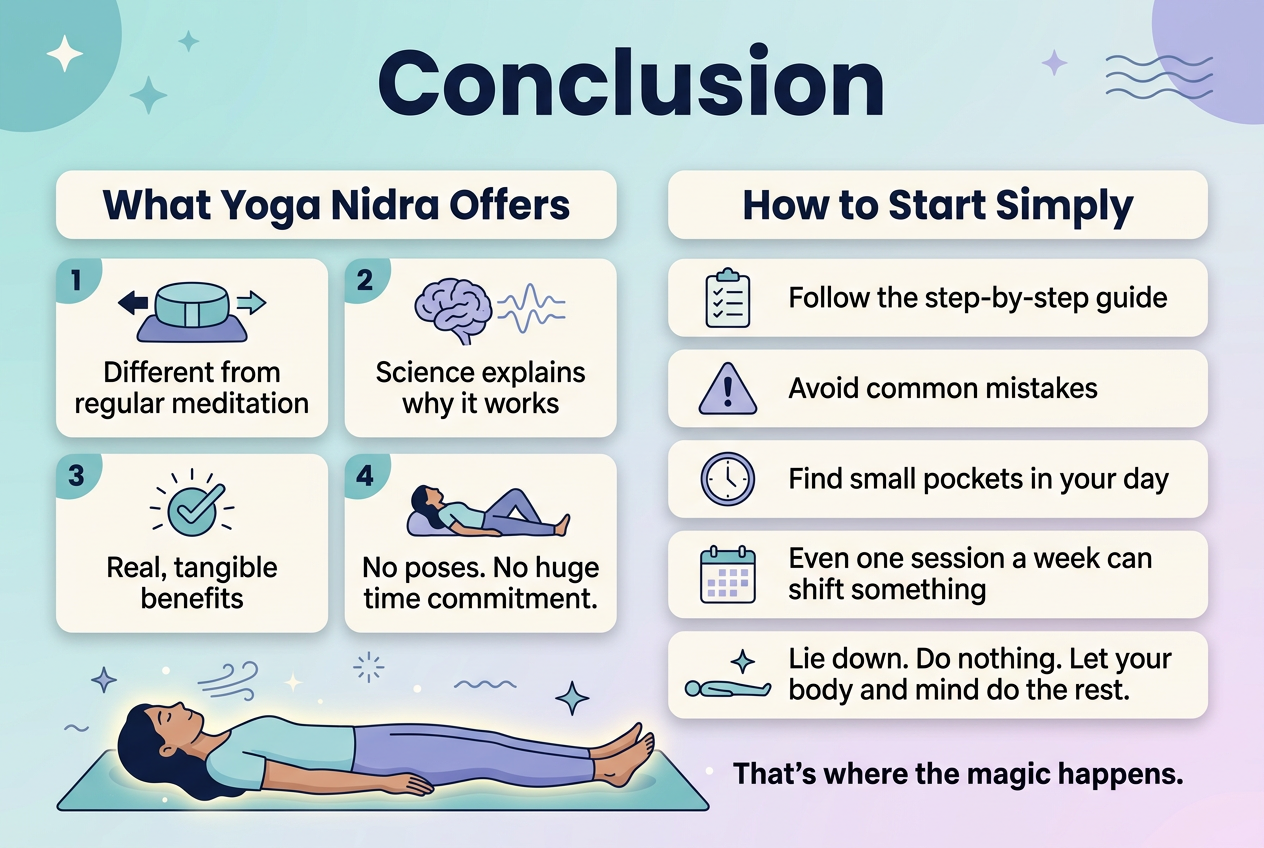 Conclusion

What Yoga Nidra Offers

1
Different from regular meditation

2
Science explains why it works

3
Real, tangible benefits

4
No poses. No huge time commitment.

How to Start Simply

Follow the step-by-step guide

Avoid common mistakes

Find small pockets in your day

Even one session a week can shift something

Lie down. Do nothing. Let your body and mind do the rest.

That's where the magic happens.